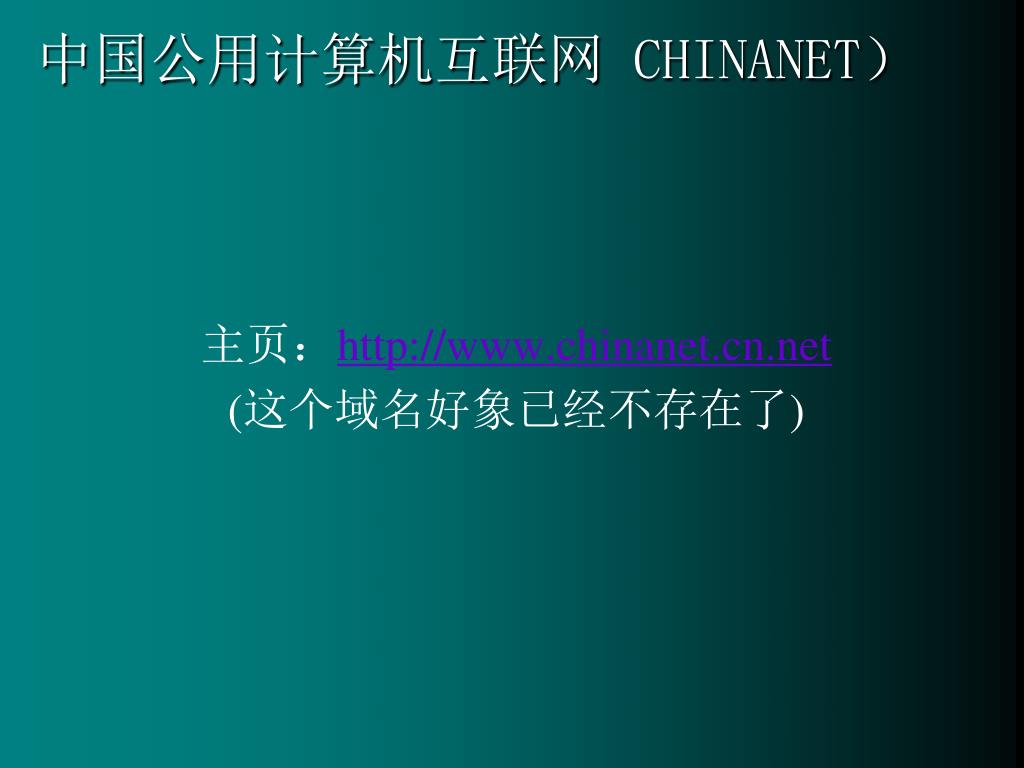 中国公用计算机互联网 CHINANET）

主页：http://www.chinanet.cn.net
(这个域名好象已经不存在了)